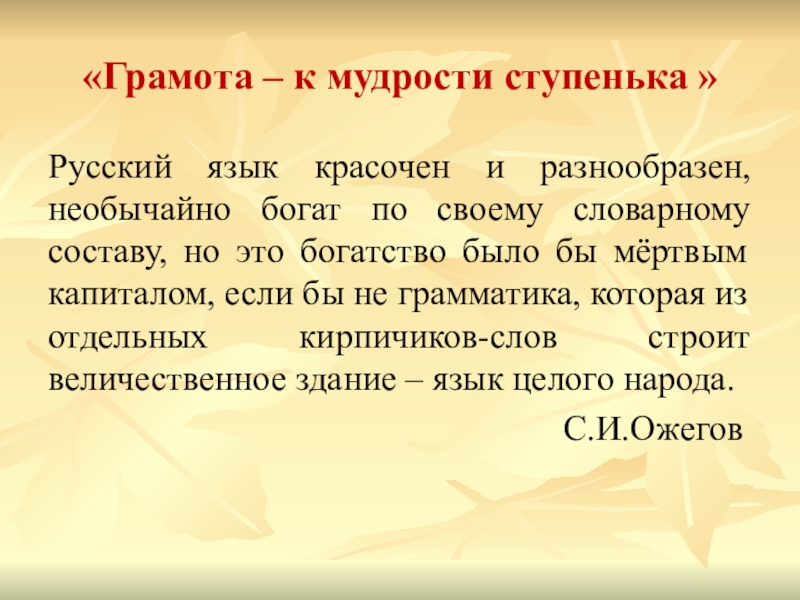 «Грамота – к мудрости ступенька »

Русский язык красочен и разнообразен, необычайно богат по своему словарному составу, но это богатство было бы мёртвым капиталом, если бы не грамматика, которая из отдельных кирпичиков-слов строит величественное здание – язык целого народа.

С.И.Ожегов